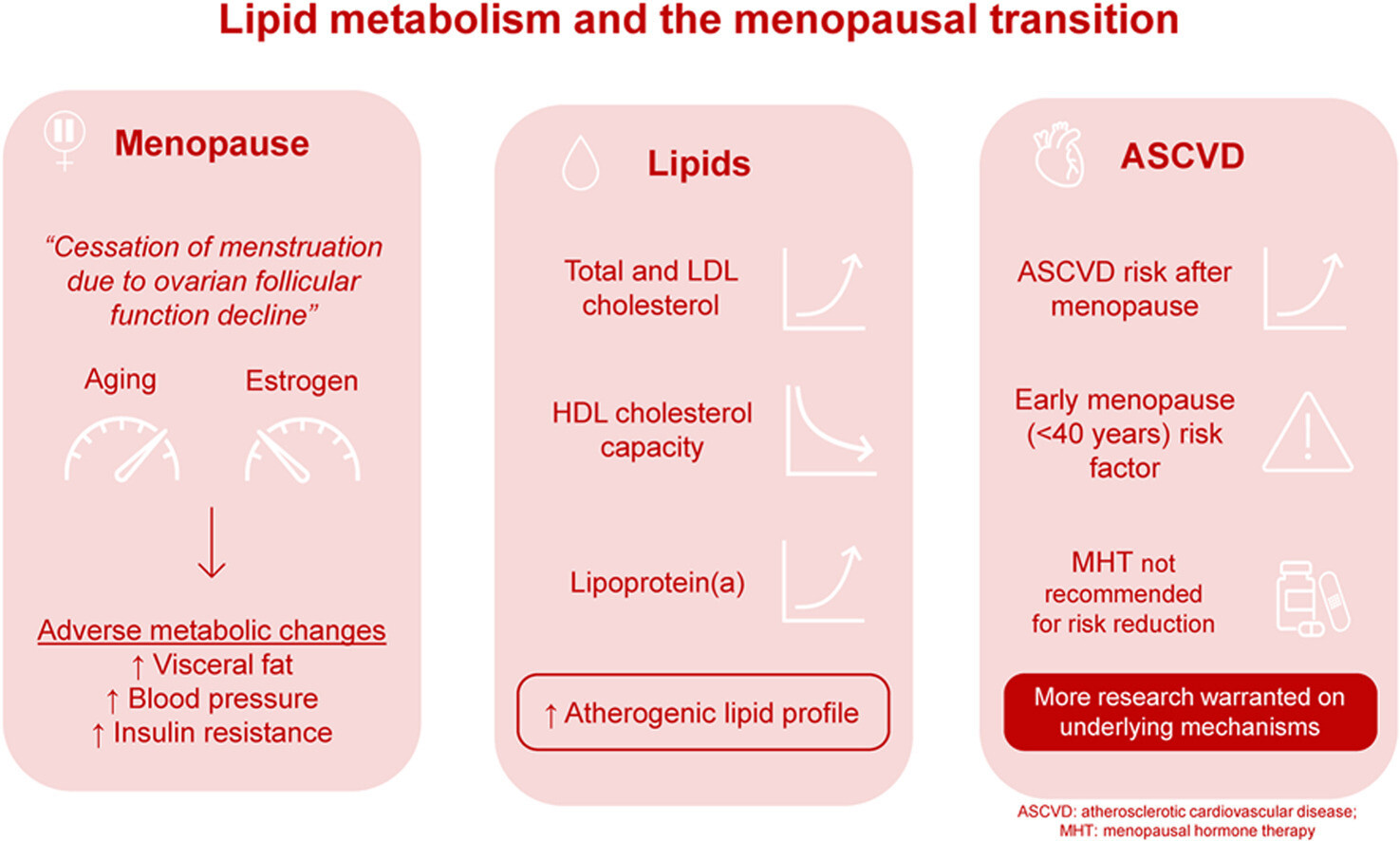 Lipid metabolism and the menopausal transition

Menopause

"Cessation of menstruation due to ovarian follicular function decline"

Aging

Estrogen

Adverse metabolic changes
↑ Visceral fat
↑ Blood pressure
↑ Insulin resistance

Lipids

Total and LDL cholesterol

HDL cholesterol capacity

Lipoprotein(a)

↑ Atherogenic lipid profile

ASCVD

ASCVD risk after menopause

Early menopause (<40 years) risk factor

MHT not recommended for risk reduction

More research warranted on underlying mechanisms

ASCVD: atherosclerotic cardiovascular disease;
MHT: menopausal hormone therapy